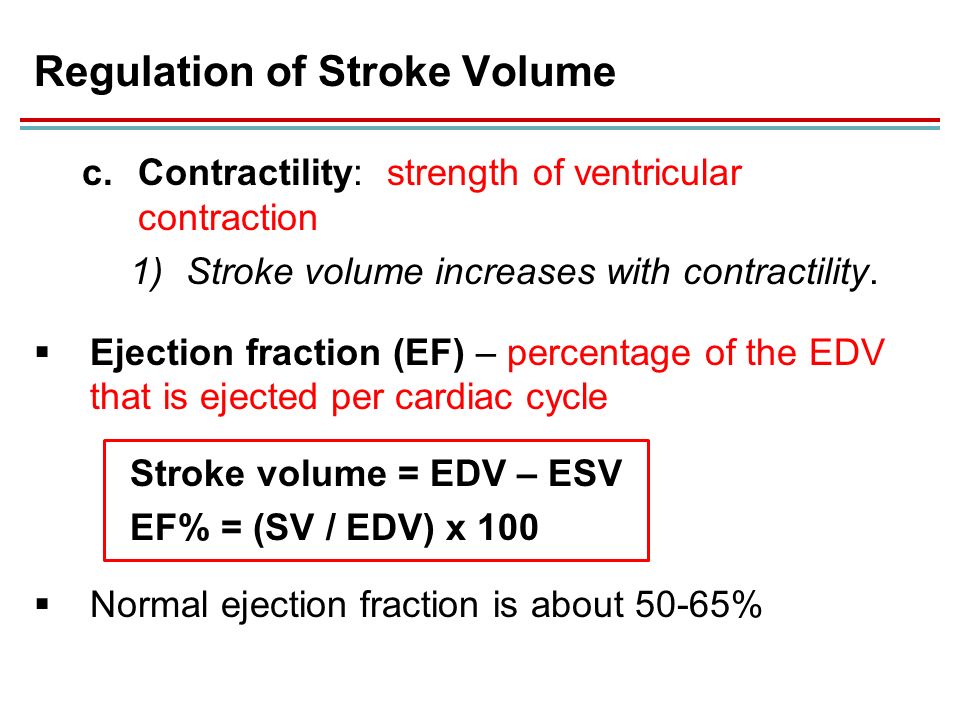 Regulation of Stroke Volume

c. Contractility: strength of ventricular contraction

1) Stroke volume increases with contractility.

▪ Ejection fraction (EF) – percentage of the EDV that is ejected per cardiac cycle

Stroke volume = EDV – ESV
EF% = (SV / EDV) x 100

▪ Normal ejection fraction is about 50-65%